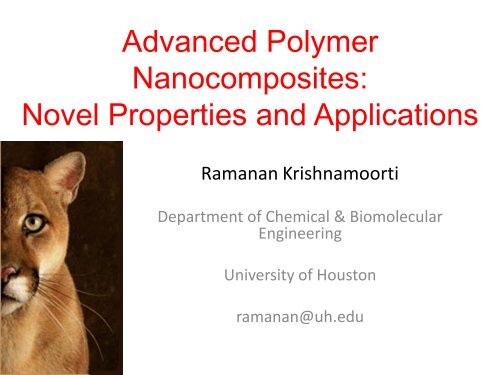 Advanced Polymer Nanocomposites: Novel Properties and Applications

Ramanan Krishnamoorti

Department of Chemical & Biomolecular Engineering

University of Houston

ramanan@uh.edu